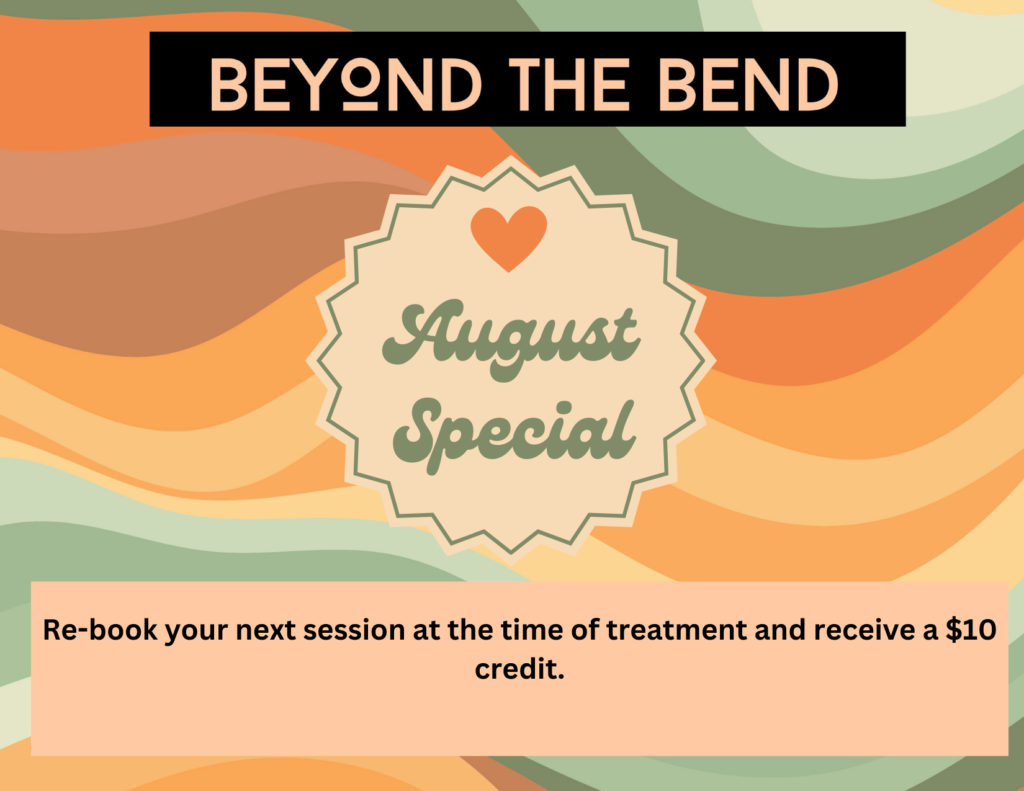 BEYOND THE BEND

August Special

Re-book your next session at the time of treatment and receive a \$10 credit.